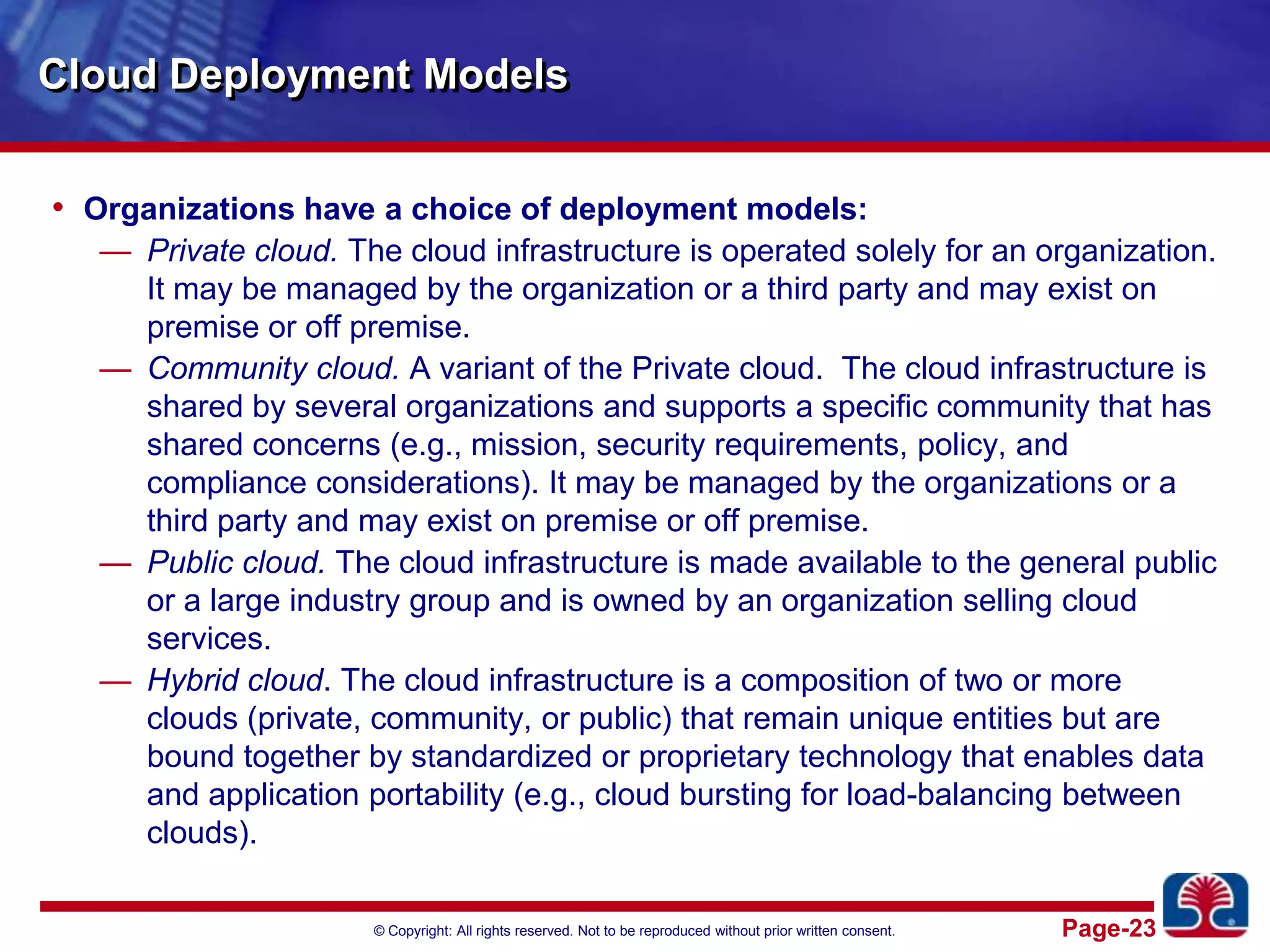 Cloud Deployment Models

• Organizations have a choice of deployment models:

— Private cloud. The cloud infrastructure is operated solely for an organization. It may be managed by the organization or a third party and may exist on premise or off premise.

— Community cloud. A variant of the Private cloud. The cloud infrastructure is shared by several organizations and supports a specific community that has shared concerns (e.g., mission, security requirements, policy, and compliance considerations). It may be managed by the organizations or a third party and may exist on premise or off premise.

— Public cloud. The cloud infrastructure is made available to the general public or a large industry group and is owned by an organization selling cloud services.

— Hybrid cloud. The cloud infrastructure is a composition of two or more clouds (private, community, or public) that remain unique entities but are bound together by standardized or proprietary technology that enables data and application portability (e.g., cloud bursting for load-balancing between clouds).

© Copyright: All rights reserved. Not to be reproduced without prior written consent.

Page-23